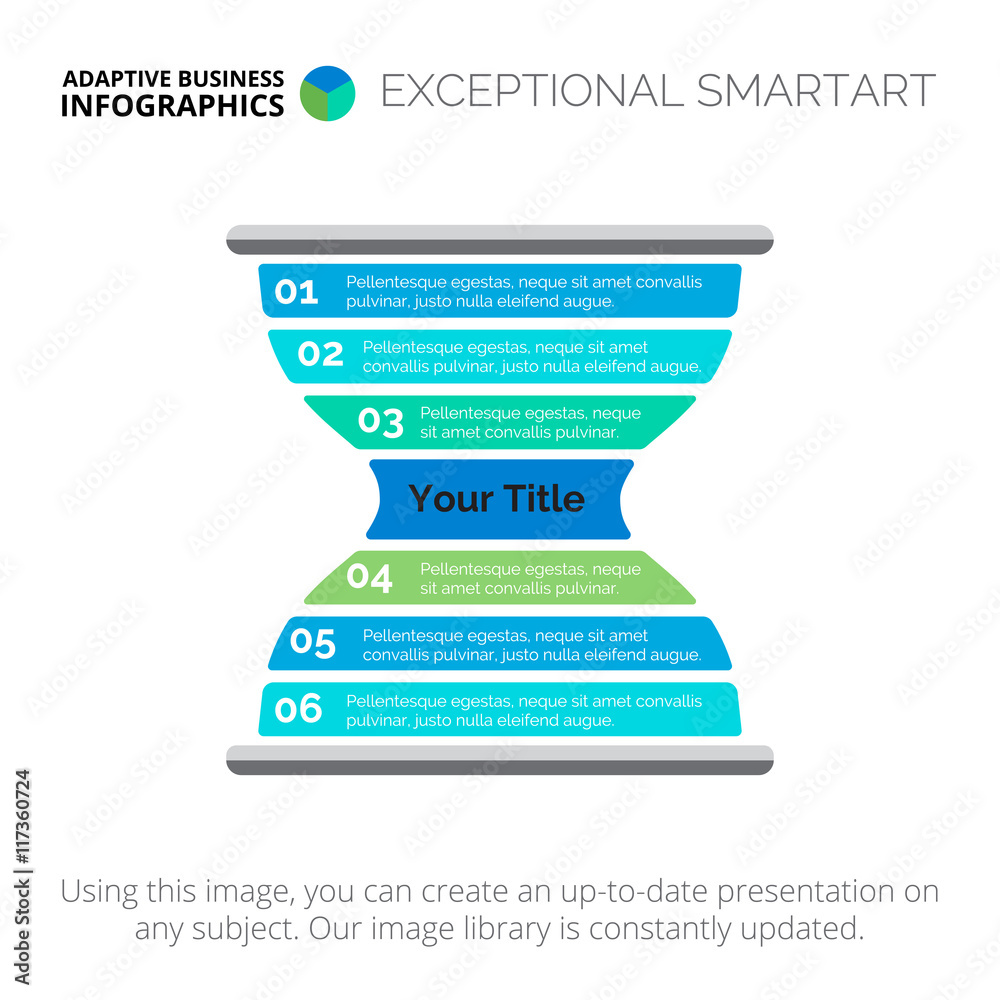 ADAPTIVE BUSINESS INFOGRAPHICS

EXCEPTIONAL SMARTART

01 Pellentesque egestas, neque sit amet convallis pulvinar, justo nulla eleifend augue.

02 Pellentesque egestas, neque sit amet convallis pulvinar, justo nulla eleifend augue.

03 Pellentesque egestas, neque sit amet convallis pulvinar.

Your Title

04 Pellentesque egestas, neque sit amet convallis pulvinar.

05 Pellentesque egestas, neque sit amet convallis pulvinar, justo nulla eleifend augue.

06 Pellentesque egestas, neque sit amet convallis pulvinar, justo nulla eleifend augue.

Using this image, you can create an up-to-date presentation on any subject. Our image library is constantly updated.

Adobe Stock | #117360724